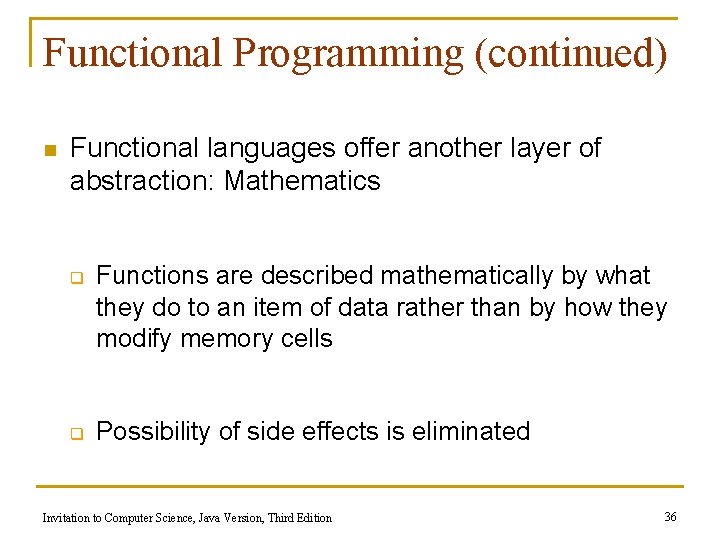 Functional Programming (continued)

Functional languages offer another layer of abstraction: Mathematics

Functions are described mathematically by what they do to an item of data rather than by how they modify memory cells

Possibility of side effects is eliminated

Invitation to Computer Science, Java Version, Third Edition

36